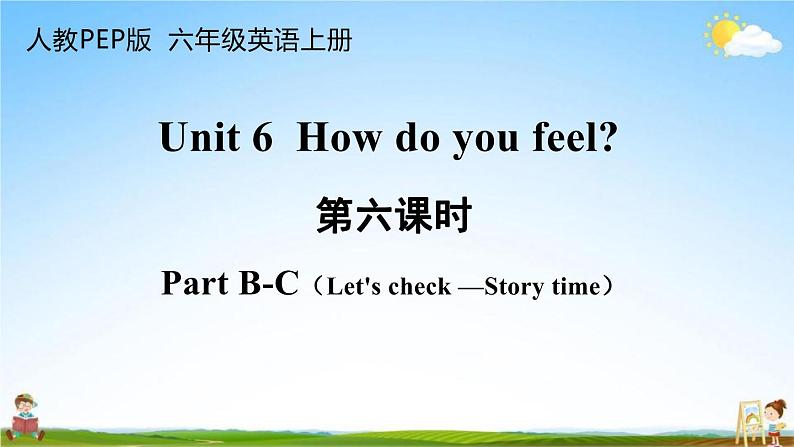 人教PEP版 六年级英语上册

Unit 6 How do you feel?

第六课时

Part B-C（Let's check —Story time）